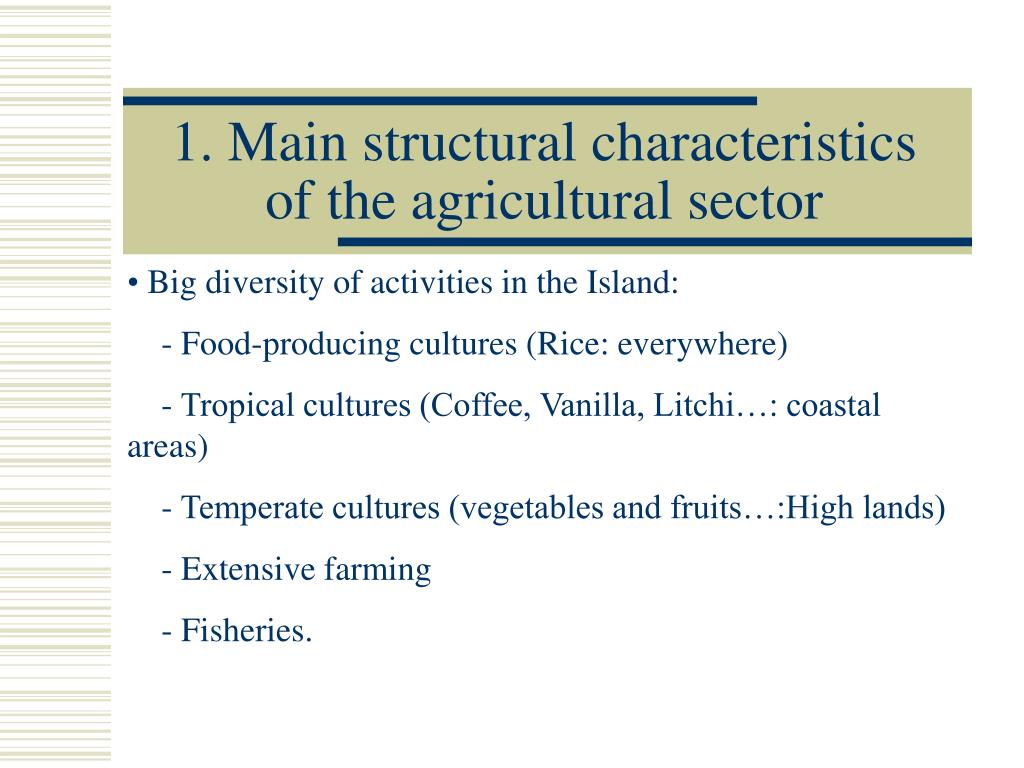 1. Main structural characteristics of the agricultural sector

• Big diversity of activities in the Island:

- Food-producing cultures (Rice: everywhere)

- Tropical cultures (Coffee, Vanilla, Litchi…: coastal areas)

- Temperate cultures (vegetables and fruits…:High lands)

- Extensive farming

- Fisheries.